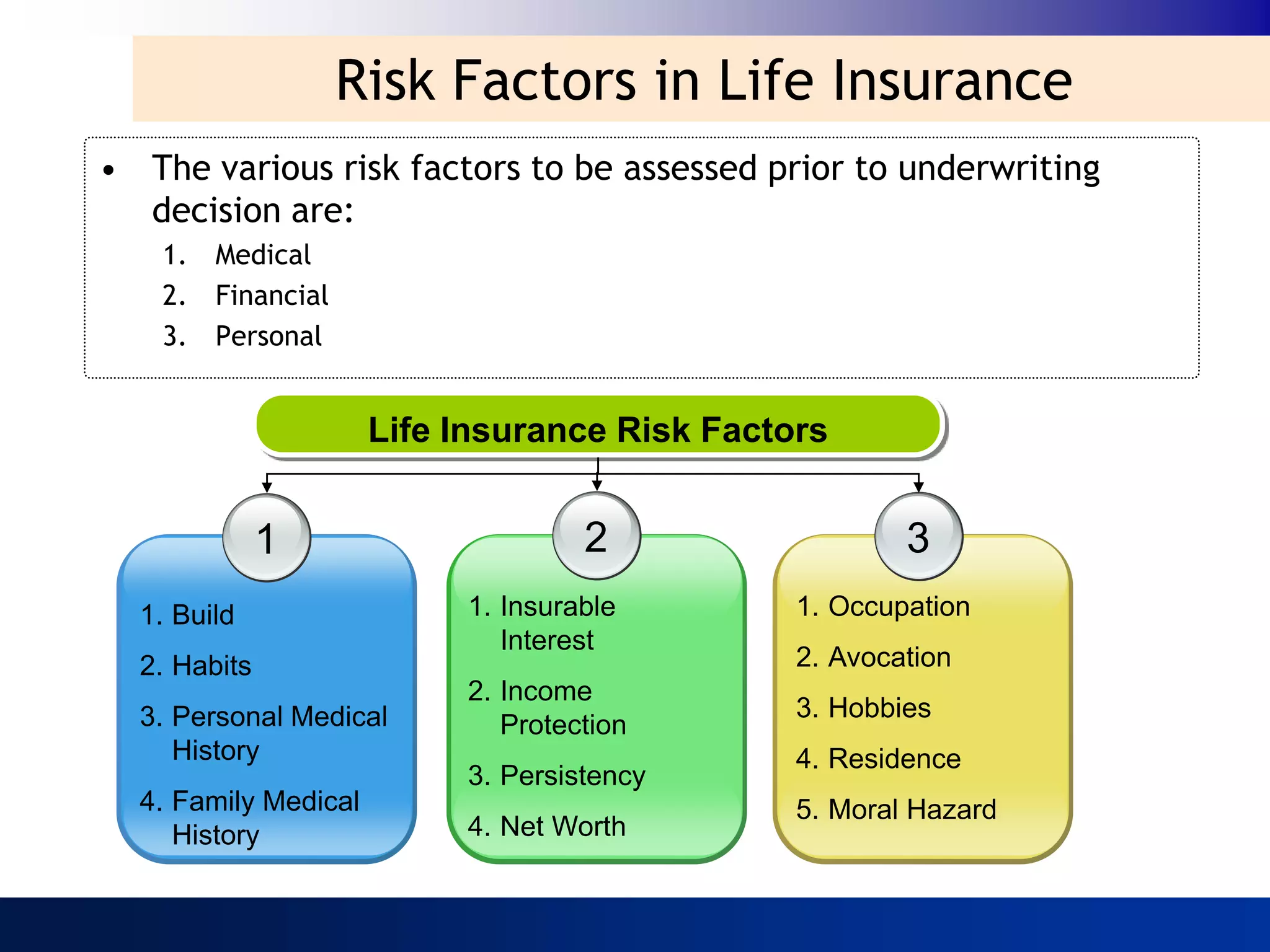 Risk Factors in Life Insurance

• The various risk factors to be assessed prior to underwriting decision are:
1. Medical
2. Financial
3. Personal

Life Insurance Risk Factors

1

1. Build
2. Habits
3. Personal Medical History
4. Family Medical History

2

1. Insurable Interest
2. Income Protection
3. Persistency
4. Net Worth

3

1. Occupation
2. Avocation
3. Hobbies
4. Residence
5. Moral Hazard